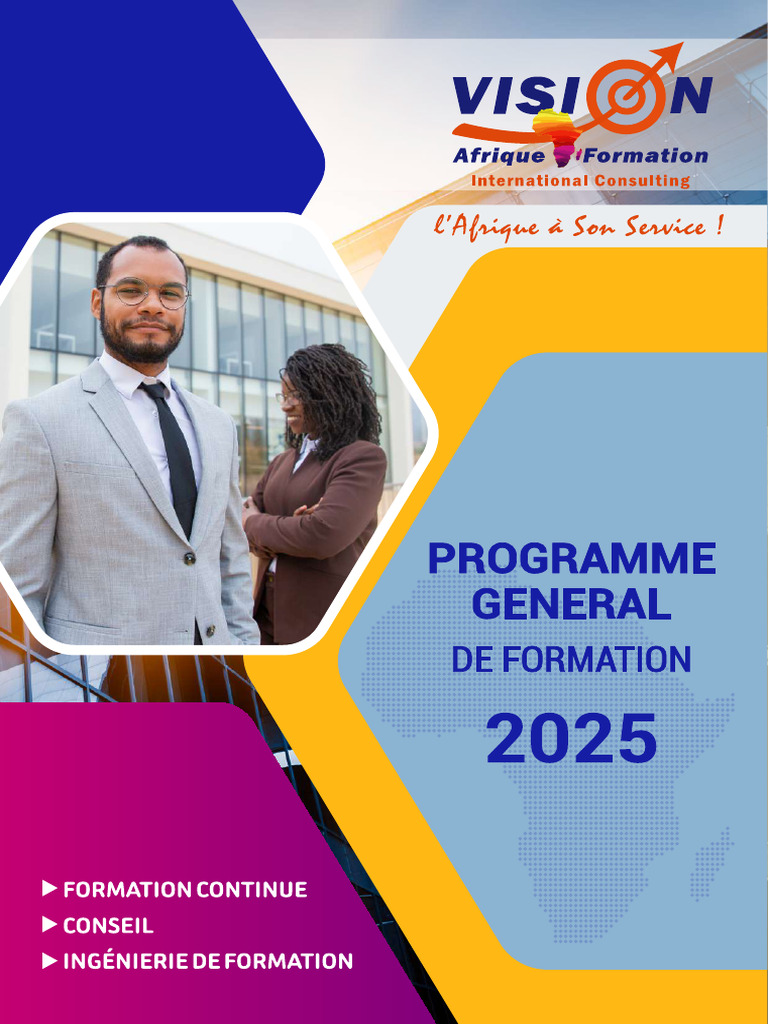 VISION
Afrique Formation
International Consulting

l'Afrique à Son Service !

PROGRAMME GENERAL
DE FORMATION
2025

▶ FORMATION CONTINUE
▶ CONSEIL
▶ INGÉNIERIE DE FORMATION